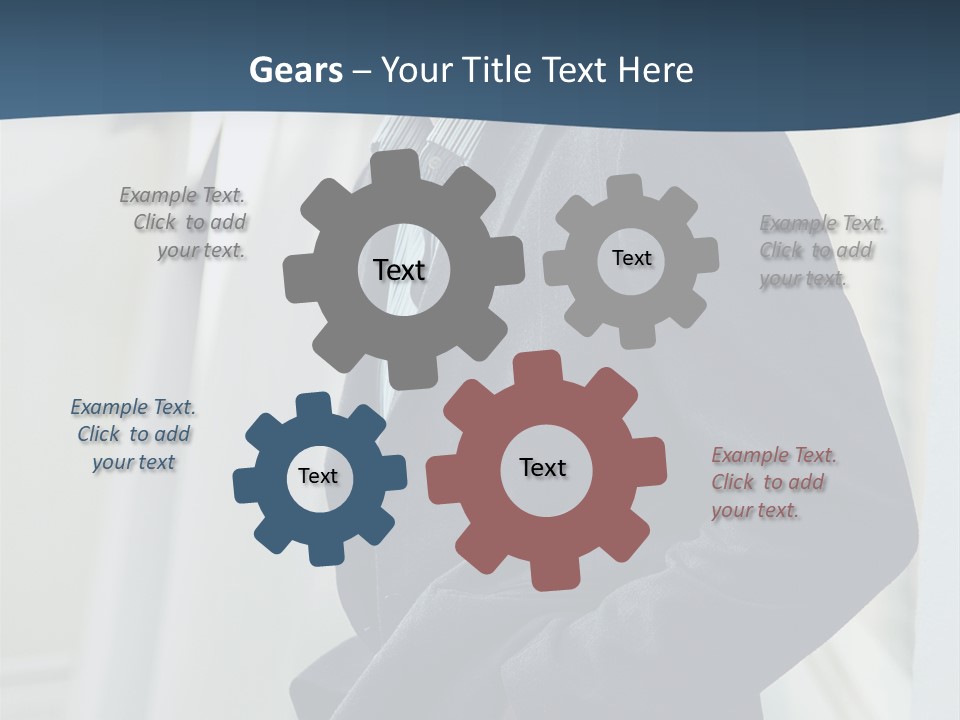 Gears – Your Title Text Here

Example Text. Click to add your text.

Text

Text

Example Text. Click to add your text.

Example Text. Click to add your text

Text

Text

Example Text. Click to add your text.